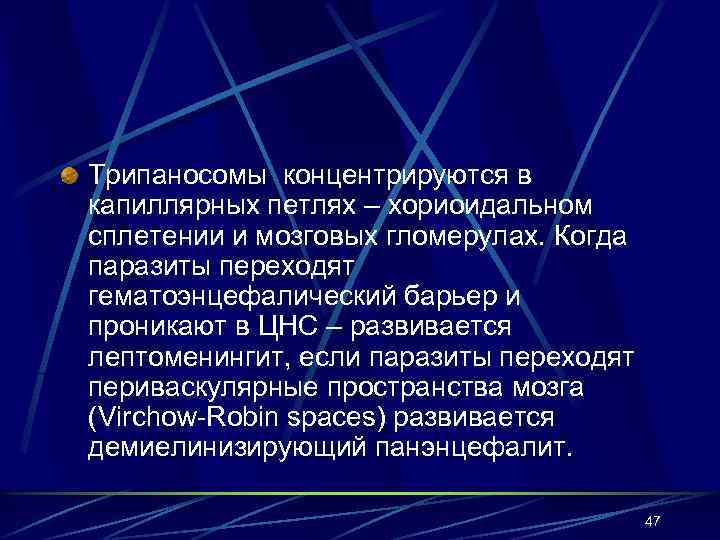 Трипаносомы концентрируются в капиллярных петлях – хориоидальном сплетении и мозговых гломерулах. Когда паразиты переходят гематоэнцефалический барьер и проникают в ЦНС – развивается лептоменингит, если паразиты переходят периваскулярные пространства мозга (Virchow-Robin spaces) развивается демиелинизирующий панэнцефалит.

47